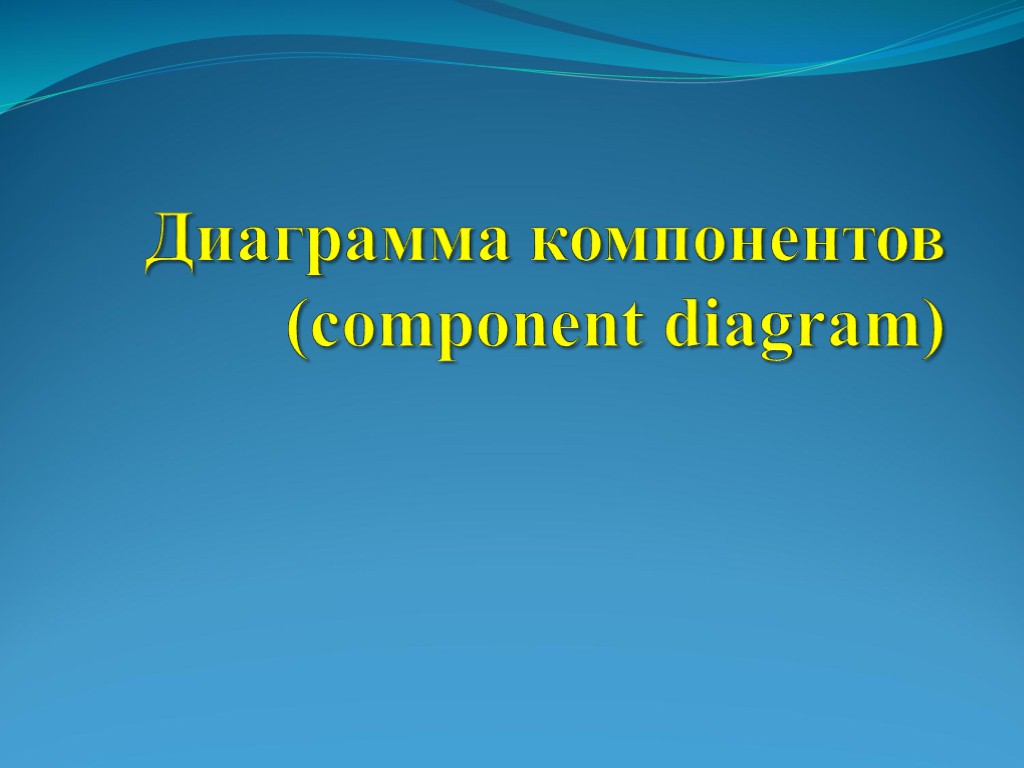 Диаграмма компонентов (component diagram)